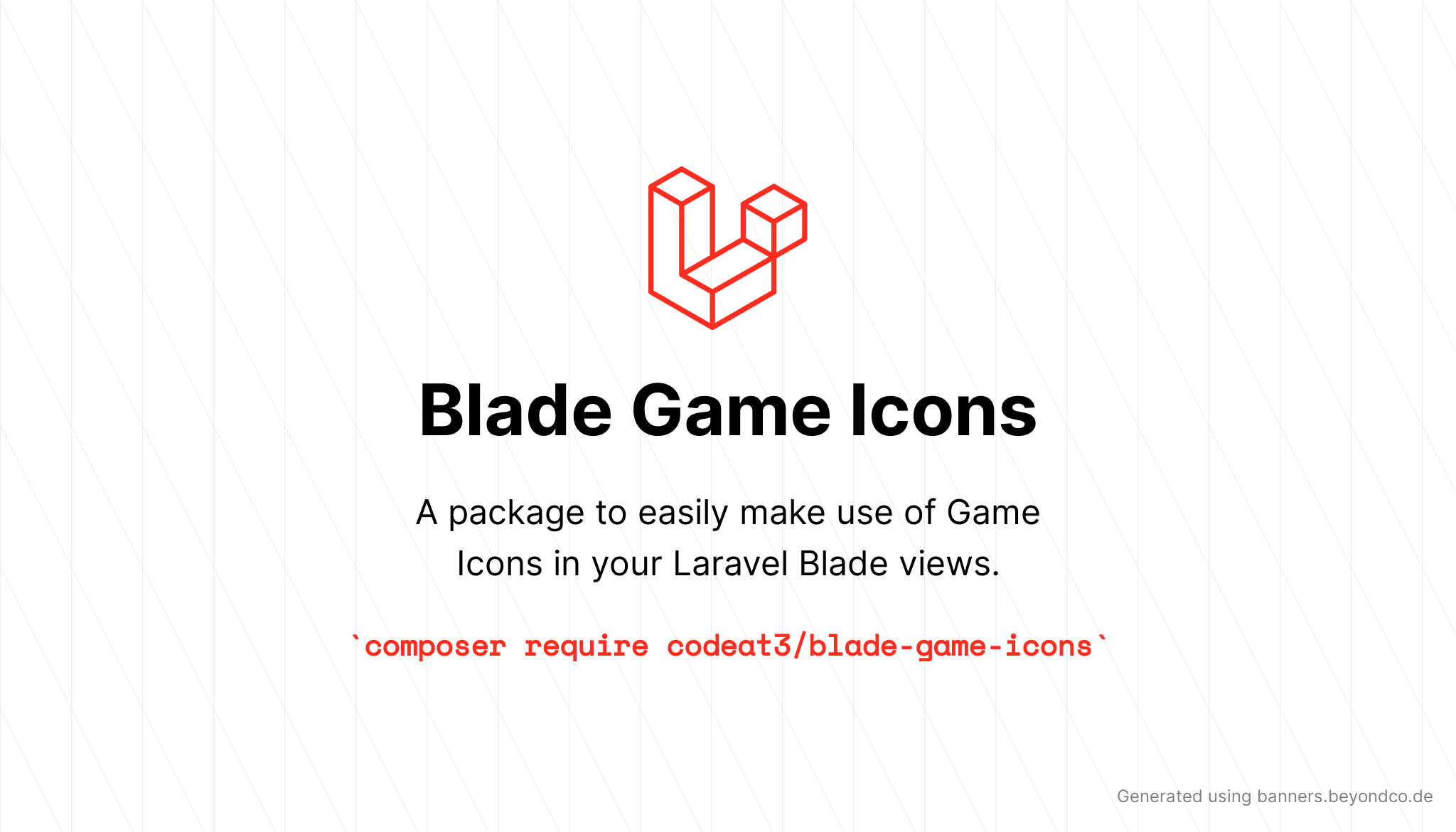 Blade Game Icons

A package to easily make use of Game Icons in your Laravel Blade views.

`composer require codeat3/blade-game-icons`

Generated using banners.beyondco.de